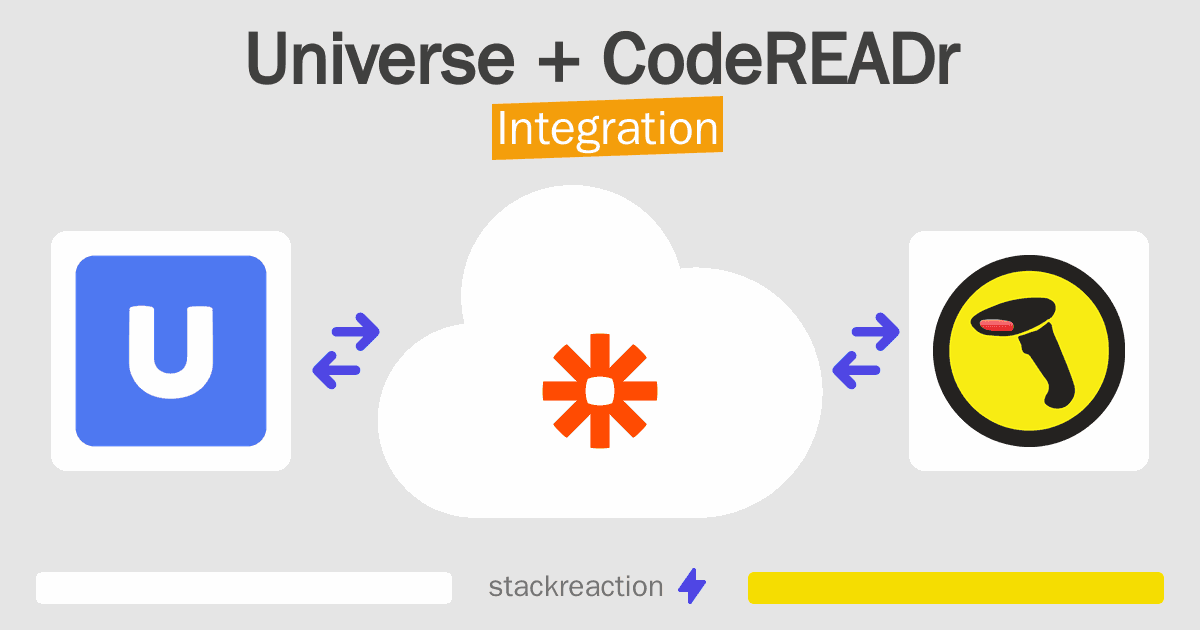 Universe + CodeREADr
Integration

U

stackreaction